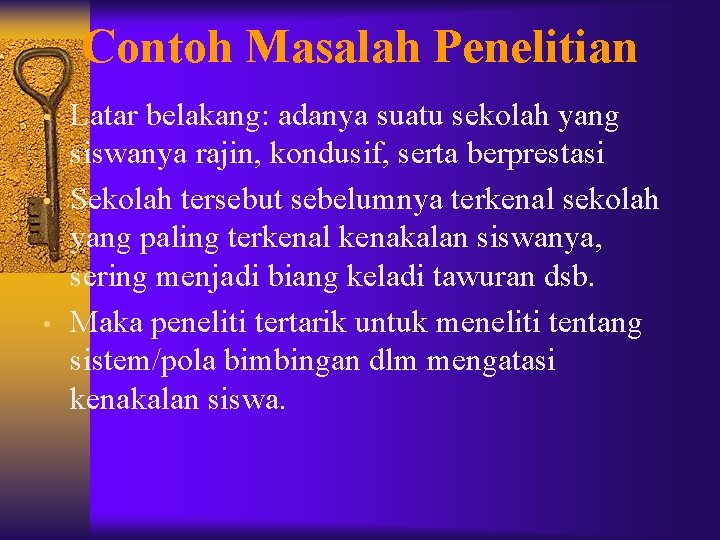 Contoh Masalah Penelitian

• Latar belakang: adanya suatu sekolah yang siswanya rajin, kondusif, serta berprestasi

• Sekolah tersebut sebelumnya terkenal sekolah yang paling terkenal kenakalan siswanya, sering menjadi biang keladi tawuran dsb.

• Maka peneliti tertarik untuk meneliti tentang sistem/pola bimbingan dlm mengatasi kenakalan siswa.